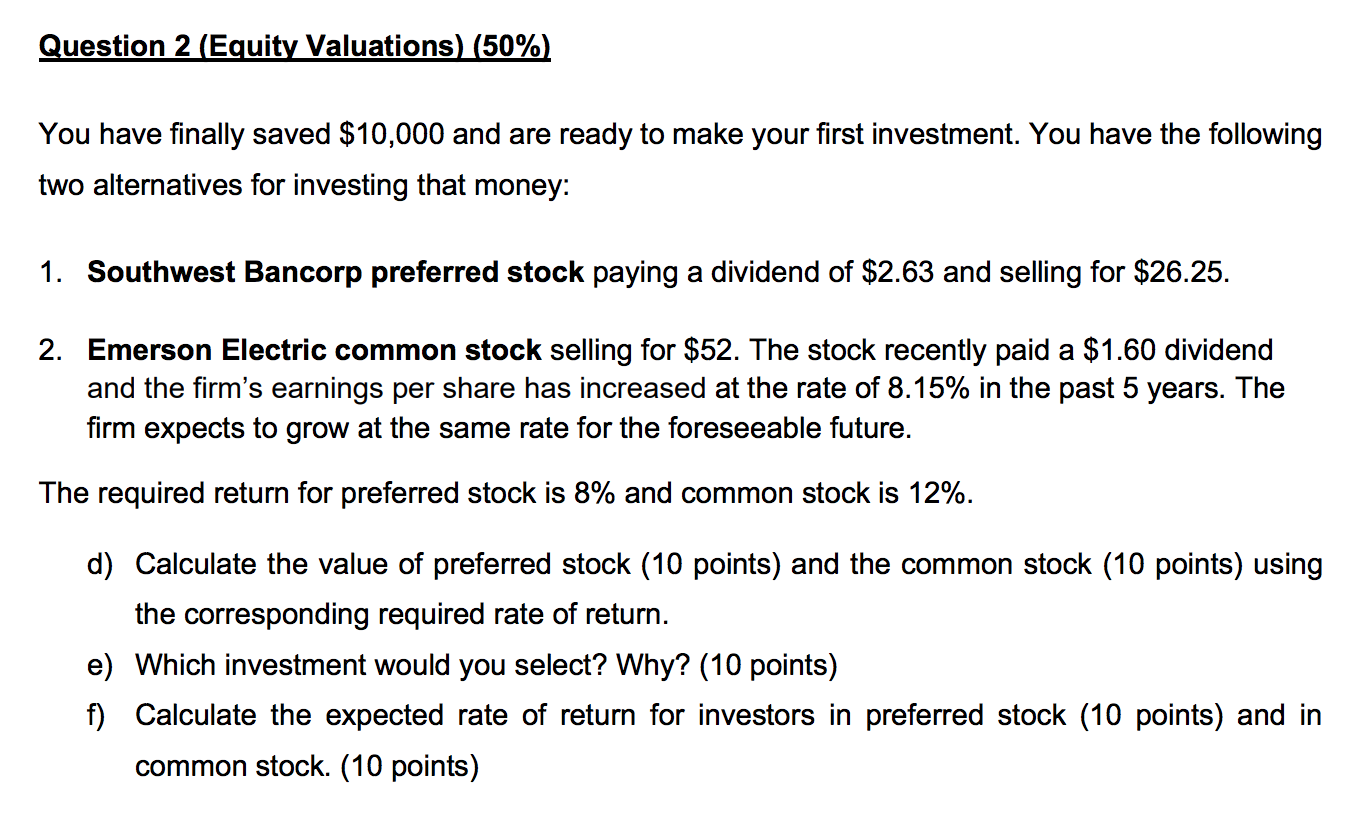 Question 2 (Equity Valuations) (50%)

You have finally saved \$10,000 and are ready to make your first investment. You have the following two alternatives for investing that money:

1. Southwest Bancorp preferred stock paying a dividend of \$2.63 and selling for \$26.25.

2. Emerson Electric common stock selling for \$52. The stock recently paid a \$1.60 dividend and the firm's earnings per share has increased at the rate of 8.15% in the past 5 years. The firm expects to grow at the same rate for the foreseeable future.

The required return for preferred stock is 8% and common stock is 12%.

d) Calculate the value of preferred stock (10 points) and the common stock (10 points) using the corresponding required rate of return.

e) Which investment would you select? Why? (10 points)

f) Calculate the expected rate of return for investors in preferred stock (10 points) and in common stock. (10 points)